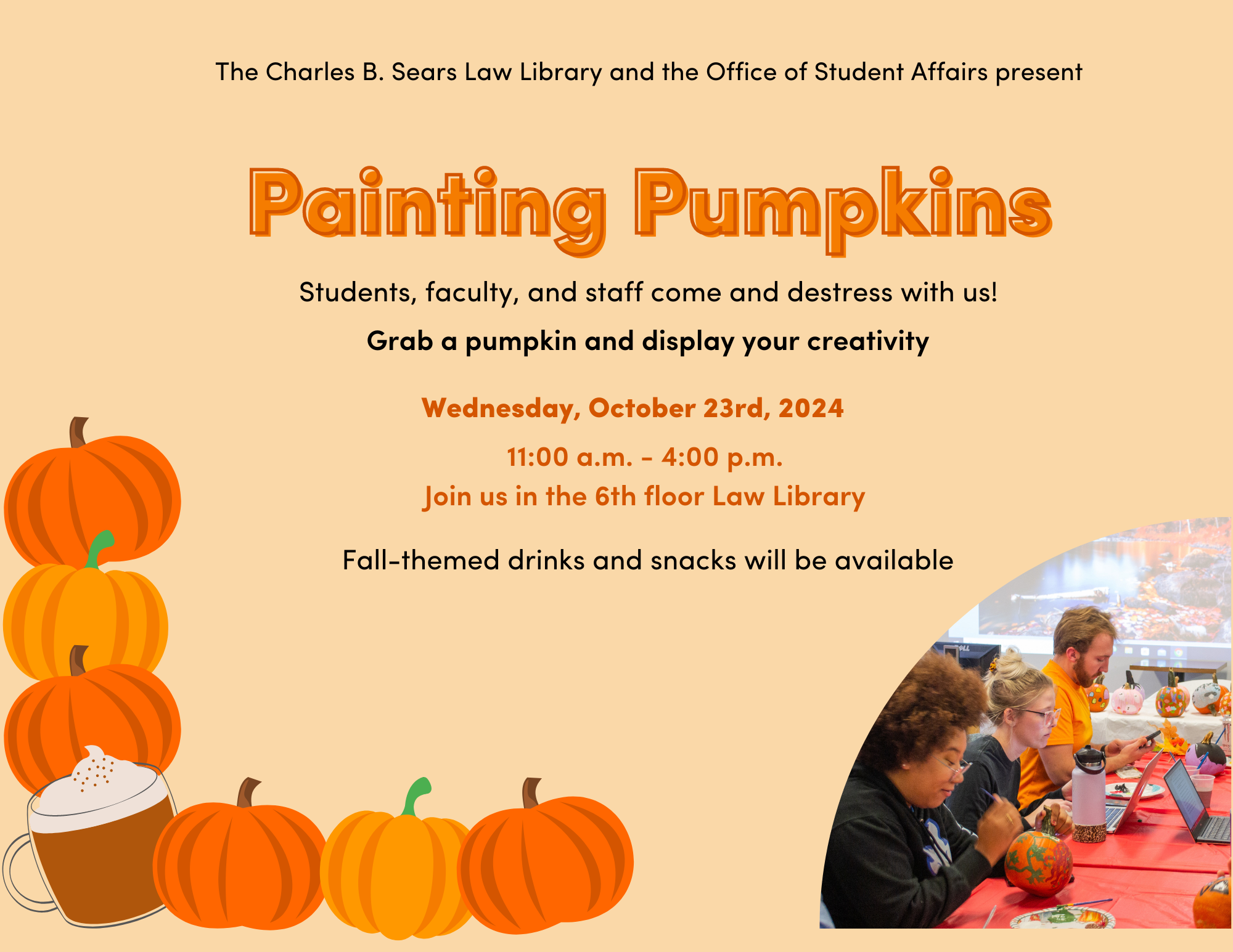 The Charles B. Sears Law Library and the Office of Student Affairs present

Painting Pumpkins

Students, faculty, and staff come and destress with us!

Grab a pumpkin and display your creativity

Wednesday, October 23rd, 2024

11:00 a.m. - 4:00 p.m.

Join us in the 6th floor Law Library

Fall-themed drinks and snacks will be available